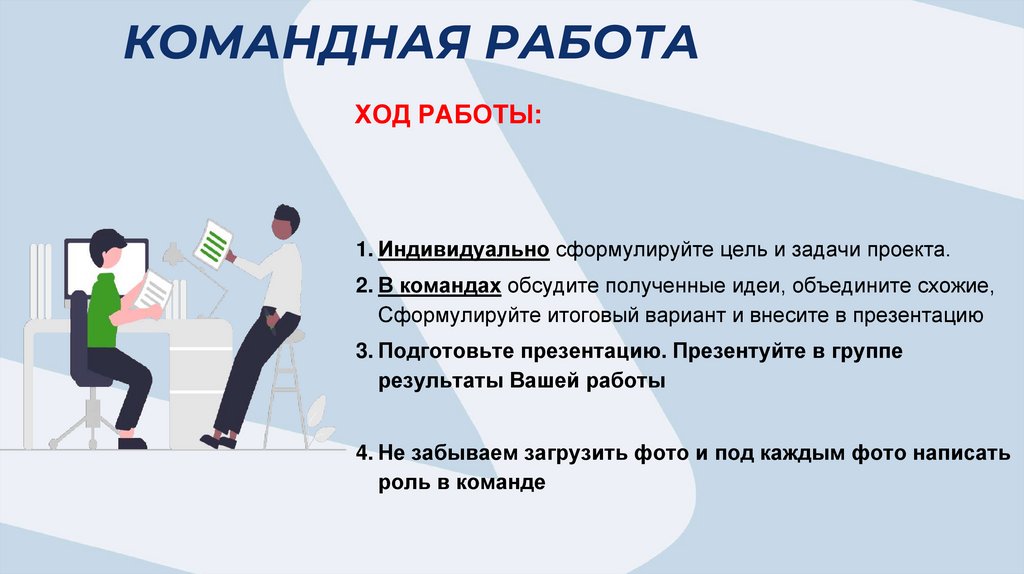 КОМАНДНАЯ РАБОТА

ХОД РАБОТЫ:

1. Индивидуально сформулируйте цель и задачи проекта.

2. В командах обсудите полученные идеи, объедините схожие, Сформулируйте итоговый вариант и внесите в презентацию

3. Подготовьте презентацию. Презентуйте в группе результаты Вашей работы

4. Не забываем загрузить фото и под каждым фото написать роль в команде